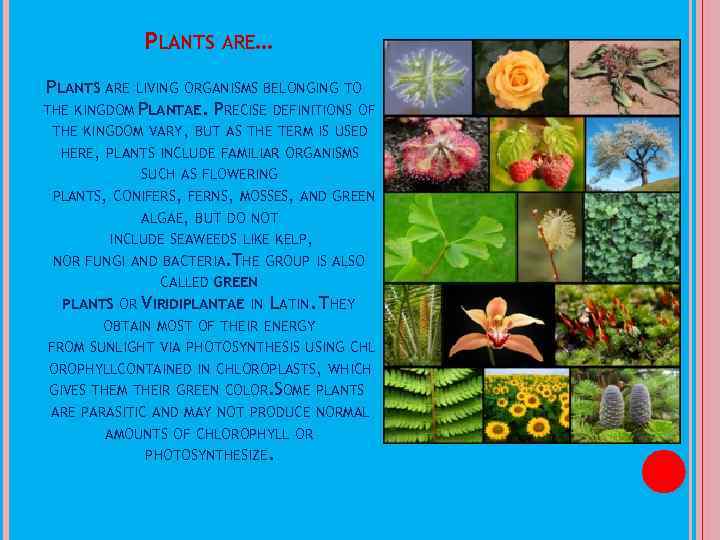 PLANTS ARE…

PLANTS ARE LIVING ORGANISMS BELONGING TO THE KINGDOM PLANTAE. PRECISE DEFINITIONS OF THE KINGDOM VARY, BUT AS THE TERM IS USED HERE, PLANTS INCLUDE FAMILIAR ORGANISMS SUCH AS FLOWERING PLANTS, CONIFERS, FERNS, MOSSES, AND GREEN ALGAE, BUT DO NOT INCLUDE SEAWEEDS LIKE KELP, NOR FUNGI AND BACTERIA.THE GROUP IS ALSO CALLED GREEN PLANTS OR VIRIDIPLANTAE IN LATIN.THEY OBTAIN MOST OF THEIR ENERGY FROM SUNLIGHT VIA PHOTOSYNTHESIS USING CHL OROPHYLLCONTAINED IN CHLOROPLASTS, WHICH GIVES THEM THEIR GREEN COLOR.SOME PLANTS ARE PARASITIC AND MAY NOT PRODUCE NORMAL AMOUNTS OF CHLOROPHYLL OR PHOTOSYNTHESIZE.